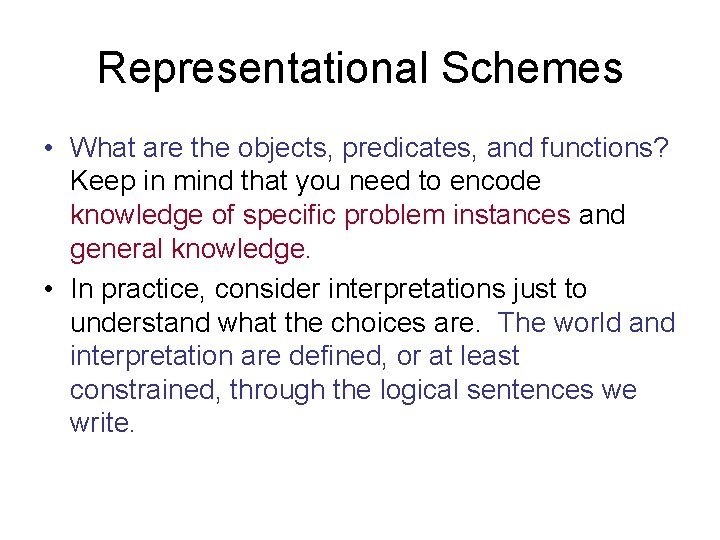 Representational Schemes

• What are the objects, predicates, and functions? Keep in mind that you need to encode knowledge of specific problem instances and general knowledge.
• In practice, consider interpretations just to understand what the choices are. The world and interpretation are defined, or at least constrained, through the logical sentences we write.